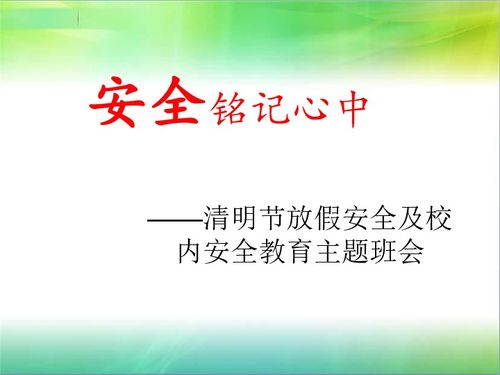 安全铭记心中

——清明节放假安全及校内安全教育主题班会